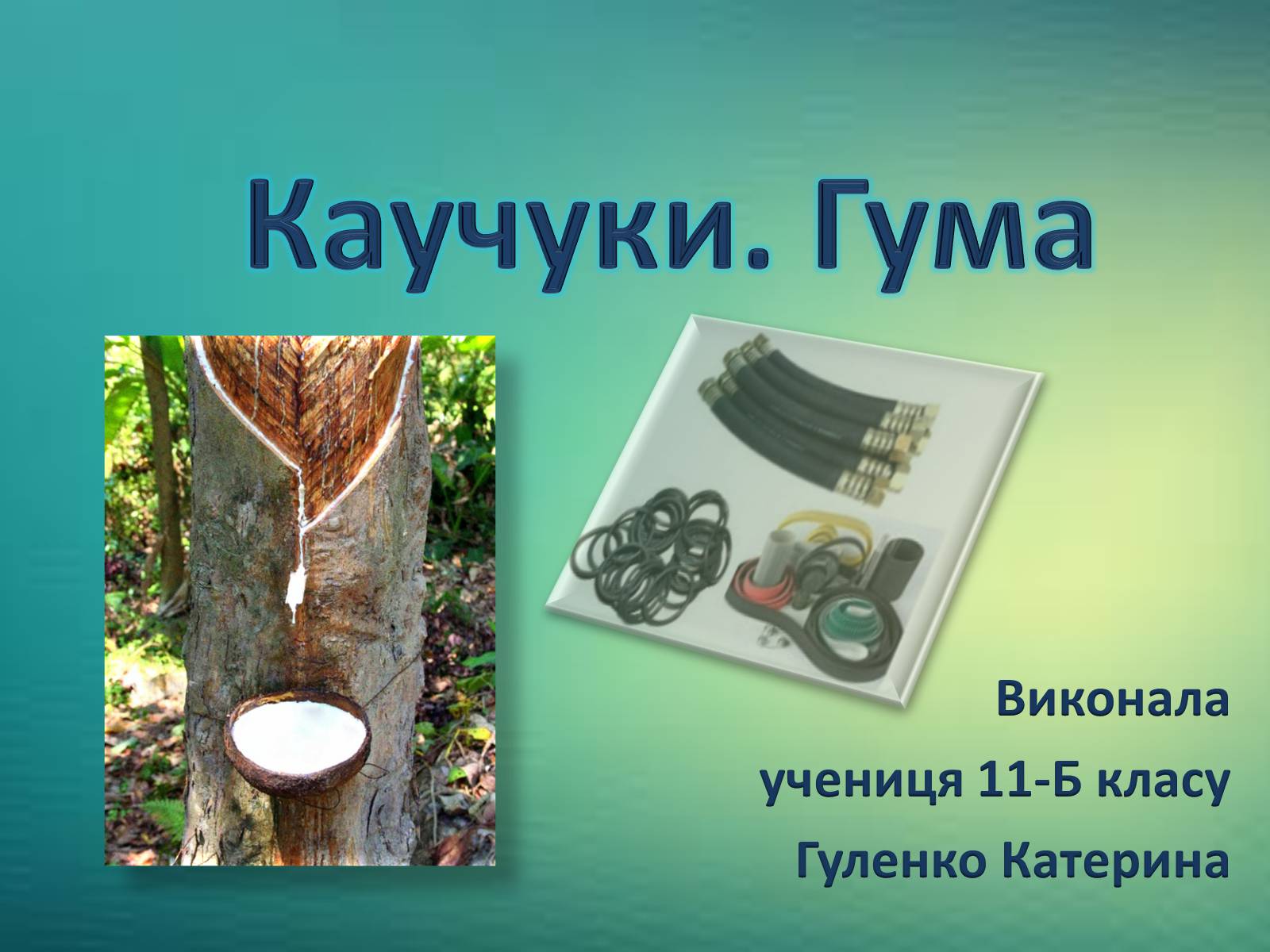 Каучуки. Гума

Виконала

учениця 11-Б класу

Гуленко Катерина